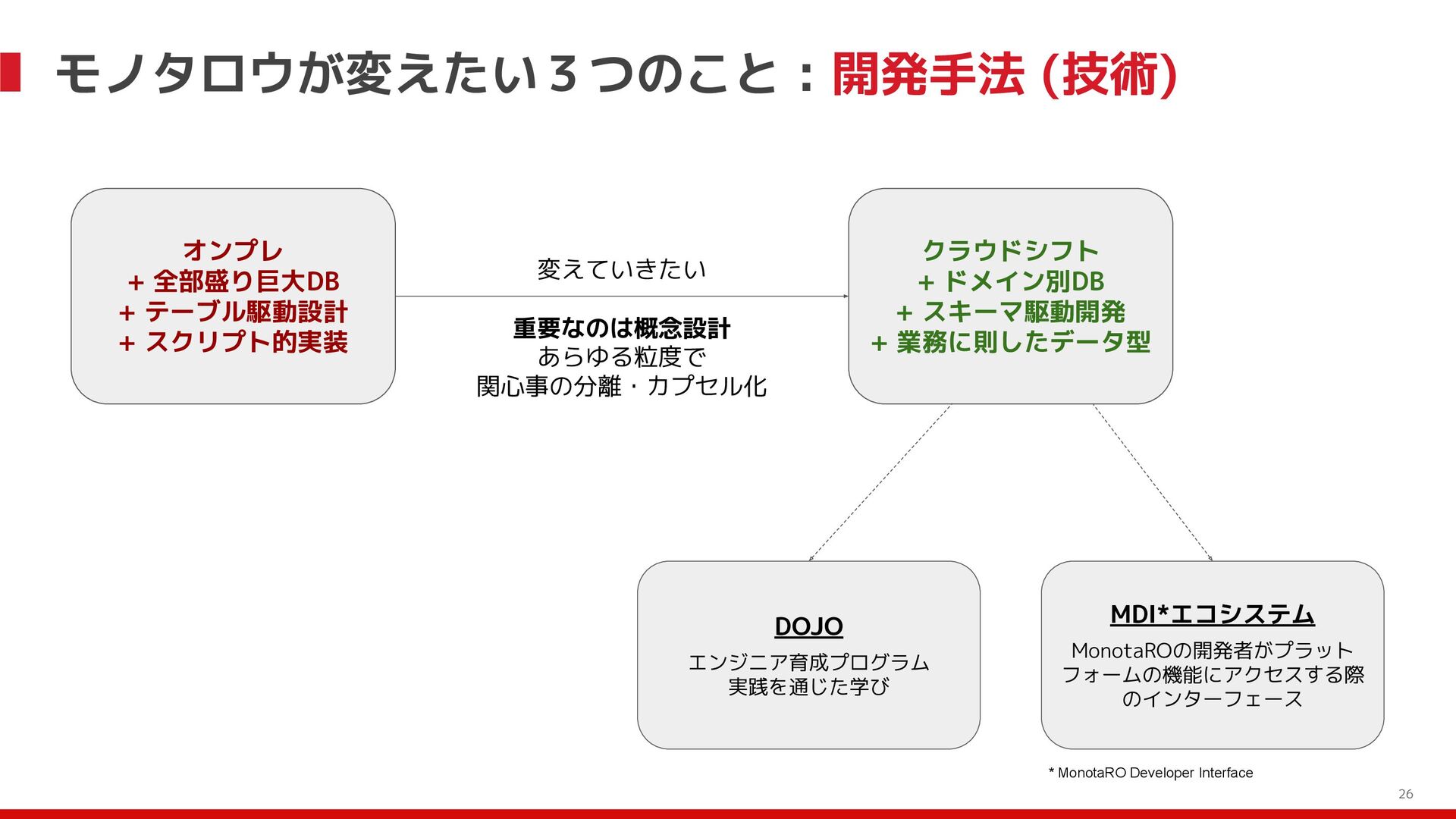 モノタロウが変えたい３つのこと：開発手法 (技術)

オンプレ
+ 全部盛り巨大DB
+ テーブル駆動設計
+ スクリプト的実装

変えていきたい

重要なのは概念設計
あらゆる粒度で
関心事の分離・カプセル化

クラウドシフト
+ ドメイン別DB
+ スキーマ駆動開発
+ 業務に則したデータ型

DOJO
エンジニア育成プログラム
実践を通じた学び

MDI*エコシステム
MonotaROの開発者がプラットフォームの機能にアクセスする際のインターフェース

* MonotaRO Developer Interface

26